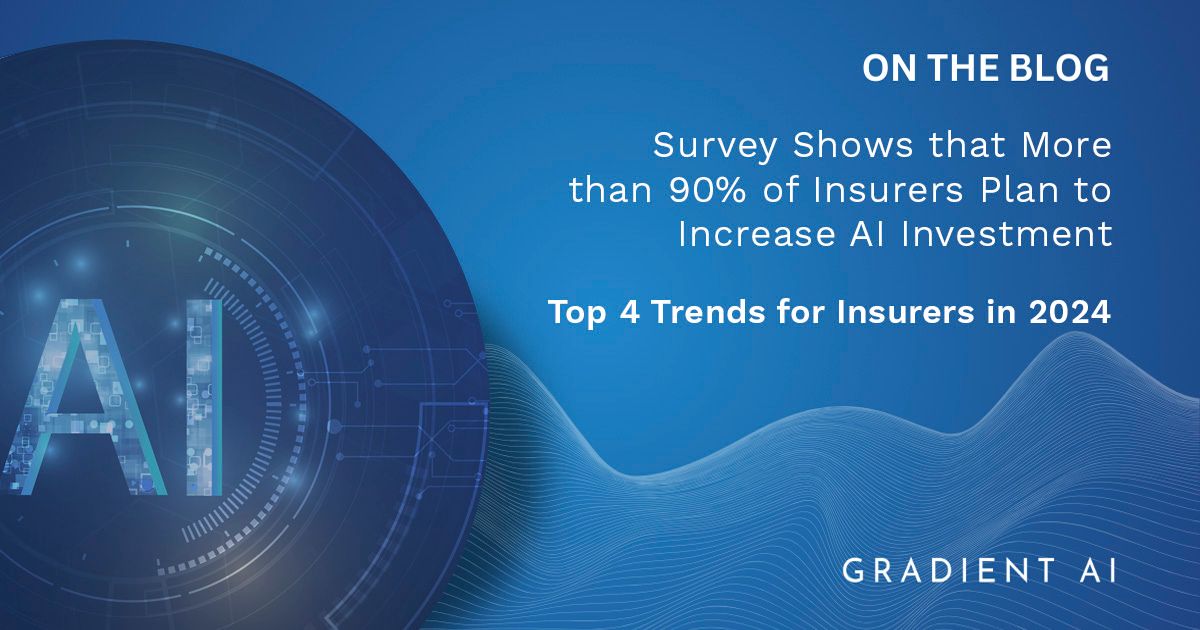 AI

ON THE BLOG

Survey Shows that More than 90% of Insurers Plan to Increase AI Investment

Top 4 Trends for Insurers in 2024

GRADIENT AI